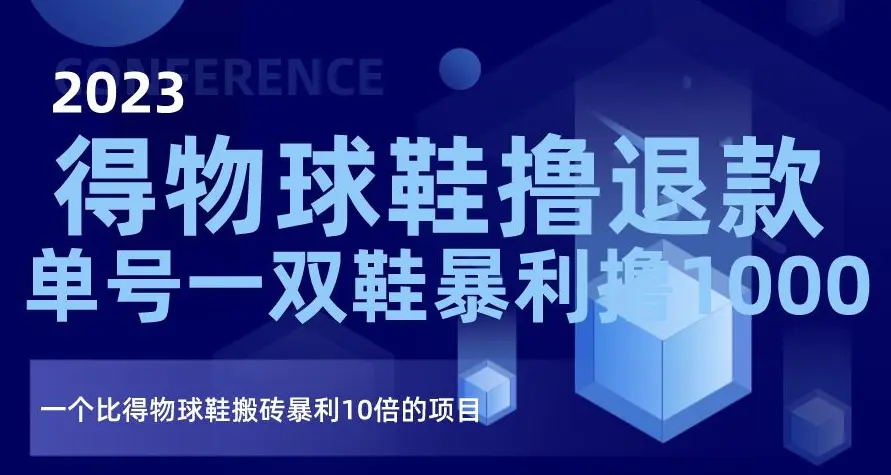 CONFERENCE

2023

得物球鞋撸退款

单号一双鞋暴利撸1000

一个比得物球鞋搬砖暴利10倍的项目